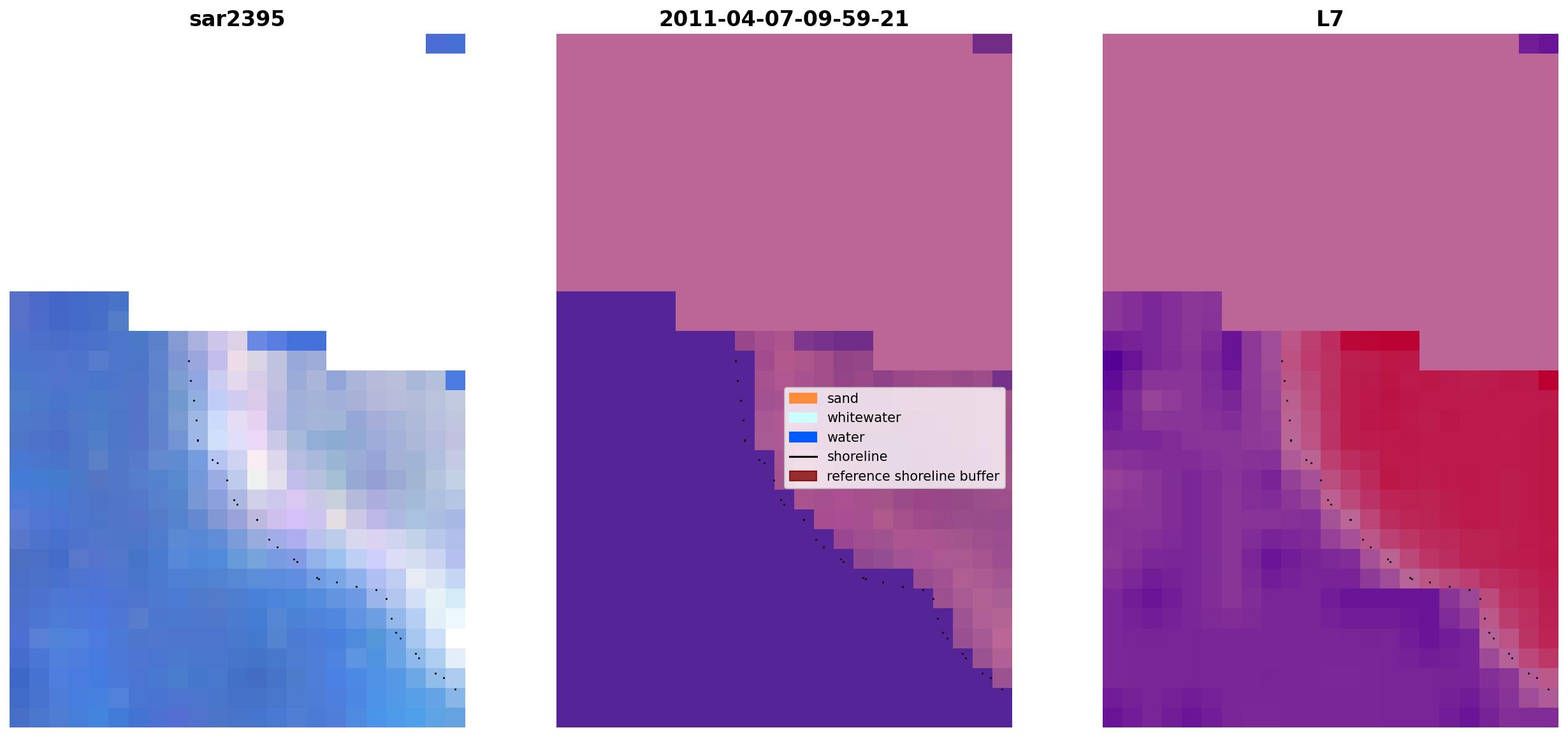 sar2395

2011-04-07-09-59-21

sand
whitewater
water
shoreline
reference shoreline buffer

L7